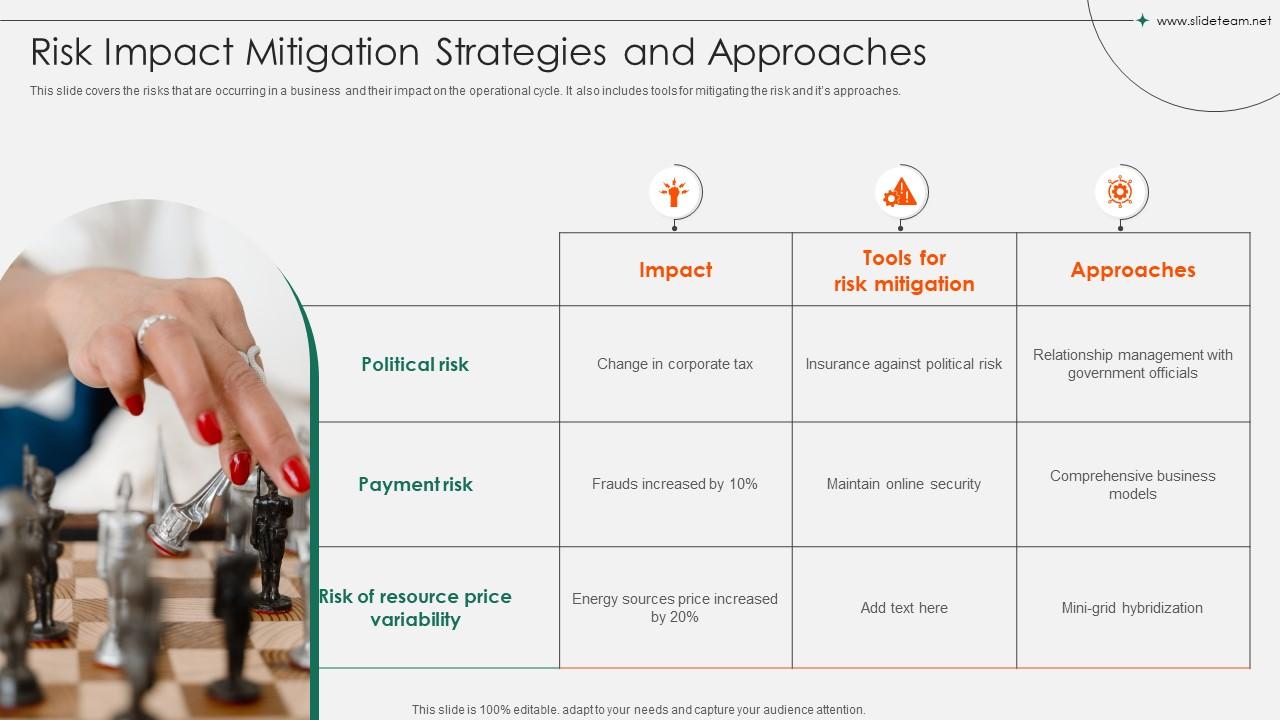 www.slideteam.net

Risk Impact Mitigation Strategies and Approaches

This slide covers the risks that are occurring in a business and their impact on the operational cycle. It also includes tools for mitigating the risk and it's approaches.

| | Impact | Tools for risk mitigation | Approaches |
|---|---|---|---|
| Political risk | Change in corporate tax | Insurance against political risk | Relationship management with government officials |
| Payment risk | Frauds increased by 10% | Maintain online security | Comprehensive business models |
| Risk of resource price variability | Energy sources price increased by 20% | Add text here | Mini-grid hybridization |

This slide is 100% editable. adapt to your needs and capture your audience attention.